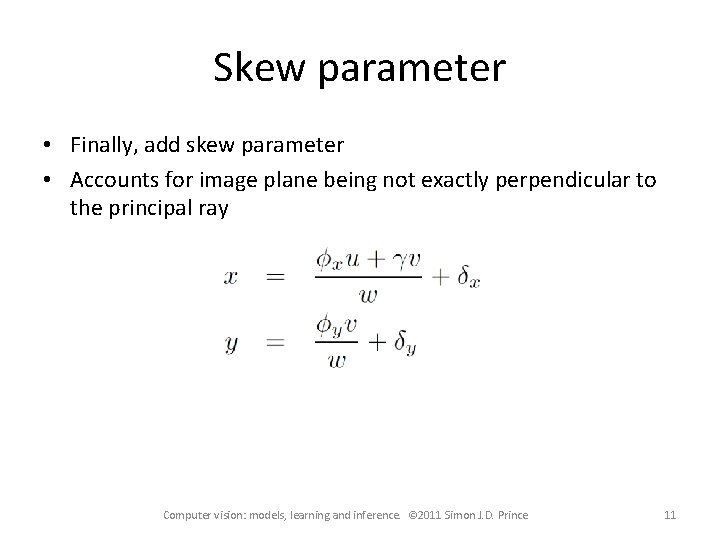 Skew parameter

• Finally, add skew parameter
• Accounts for image plane being not exactly perpendicular to the principal ray

$x = \frac{\phi_x u + \gamma v}{w} + \delta_x$
$y = \frac{\phi_y v}{w} + \delta_y$

Computer vision: models, learning and inference. ©2011 Simon J.D. Prince

11